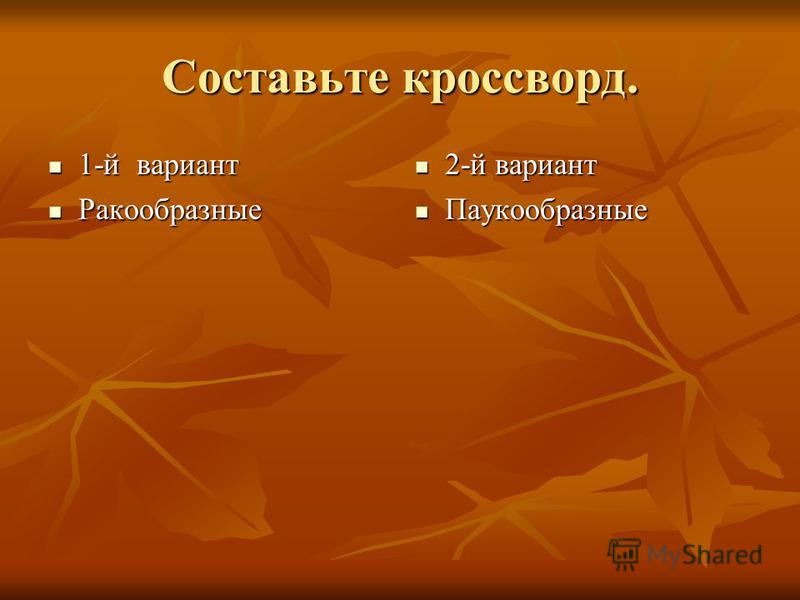 Составьте кроссворд.

1-й вариант
Ракообразные

2-й вариант
Паукообразные

MyShared